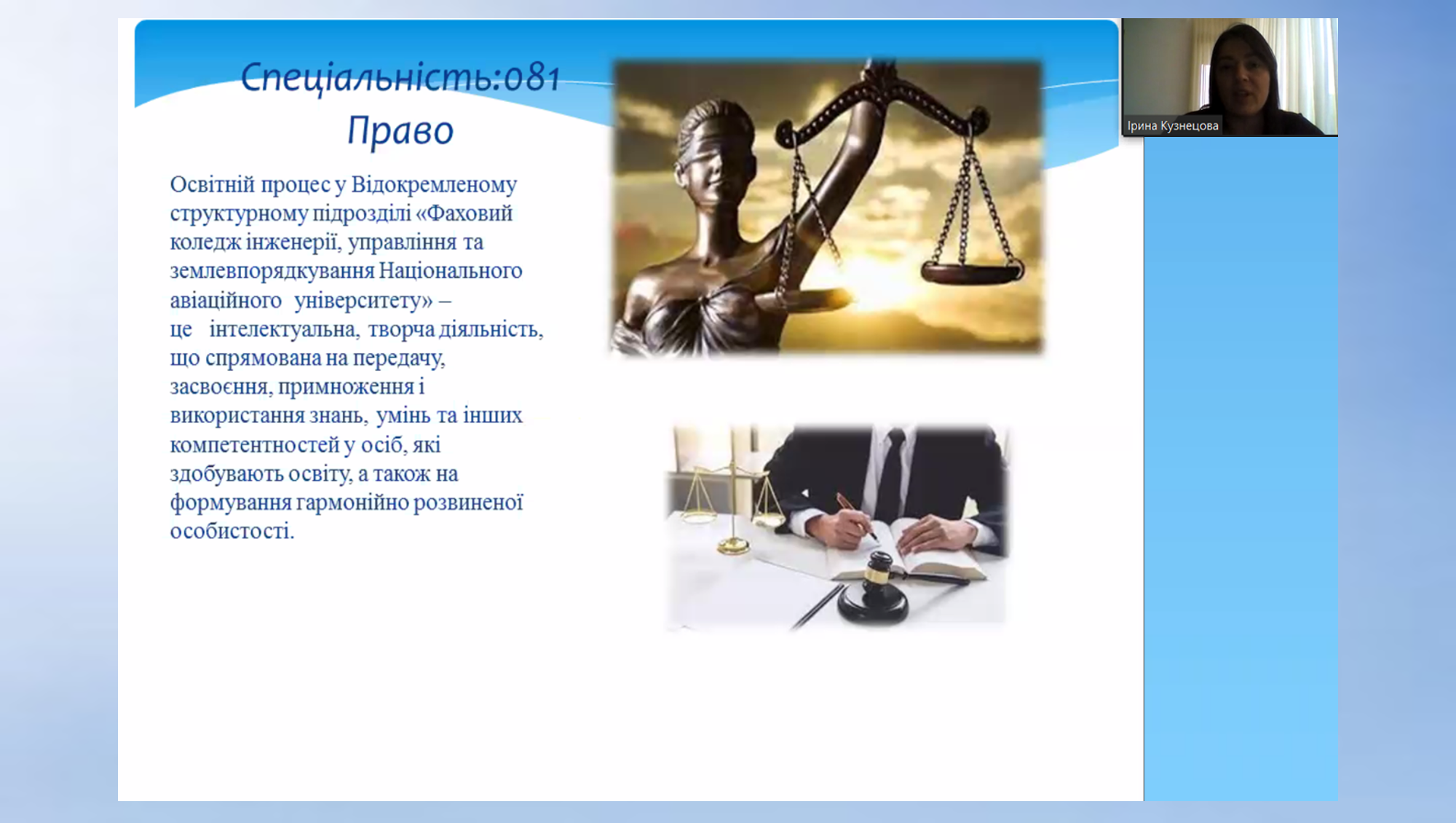 Спеціальність:081 Право

Освітній процес у Відокремленому структурному підрозділі «Фаховий коледж інженерії, управління та землевпорядкування Національного авіаційного університету» – це інтелектуальна, творча діяльність, що спрямована на передачу, засвоєння, примноження і використання знань, умінь та інших компетентностей у осіб, які здобувають освіту, а також на формування гармонійно розвиненої особистості.

Ірина Кузнецова